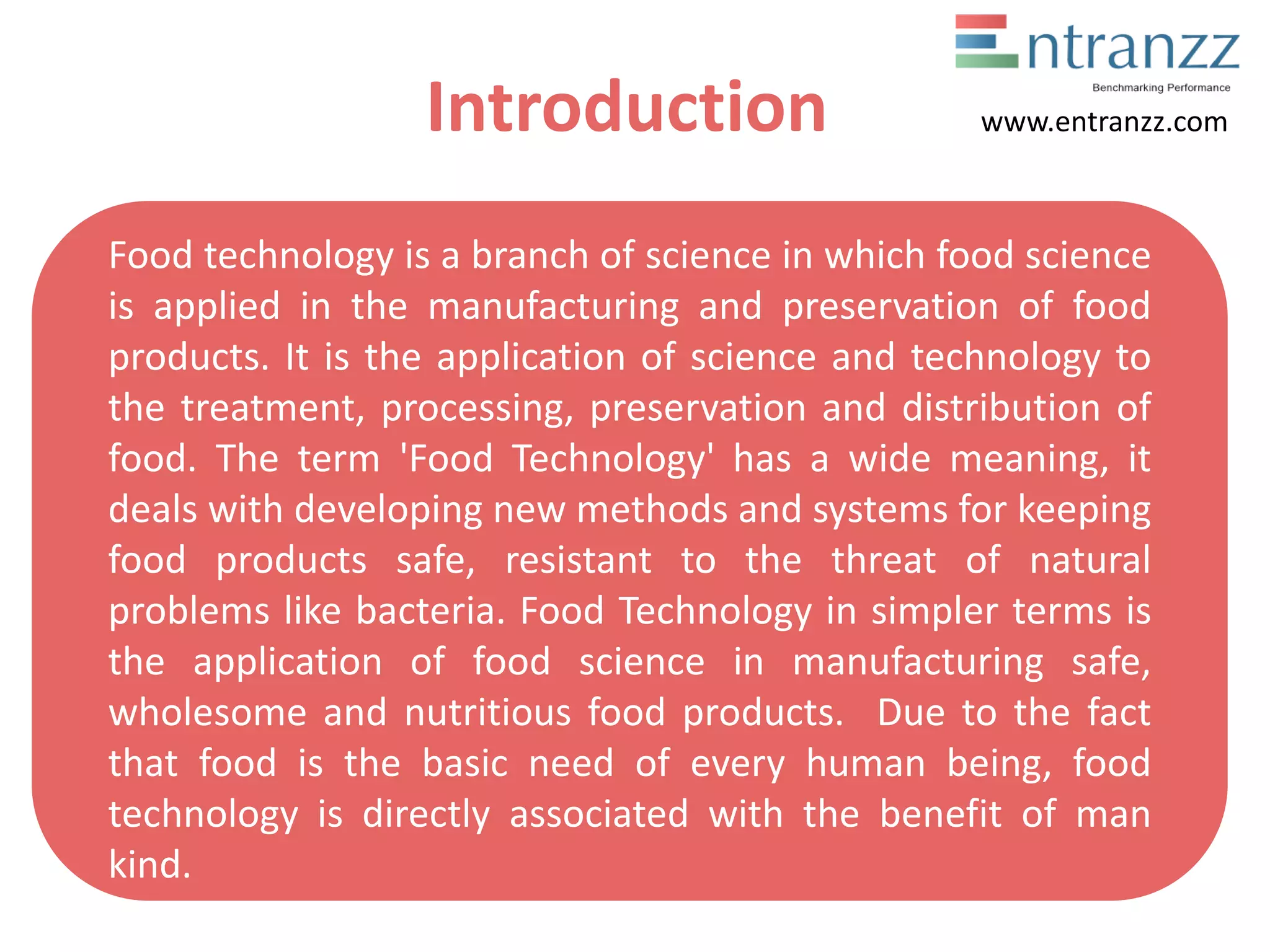 Entranzz
Benchmarking Performance
www.entranzz.com

Introduction

Food technology is a branch of science in which food science is applied in the manufacturing and preservation of food products. It is the application of science and technology to the treatment, processing, preservation and distribution of food. The term 'Food Technology' has a wide meaning, it deals with developing new methods and systems for keeping food products safe, resistant to the threat of natural problems like bacteria. Food Technology in simpler terms is the application of food science in manufacturing safe, wholesome and nutritious food products. Due to the fact that food is the basic need of every human being, food technology is directly associated with the benefit of man kind.